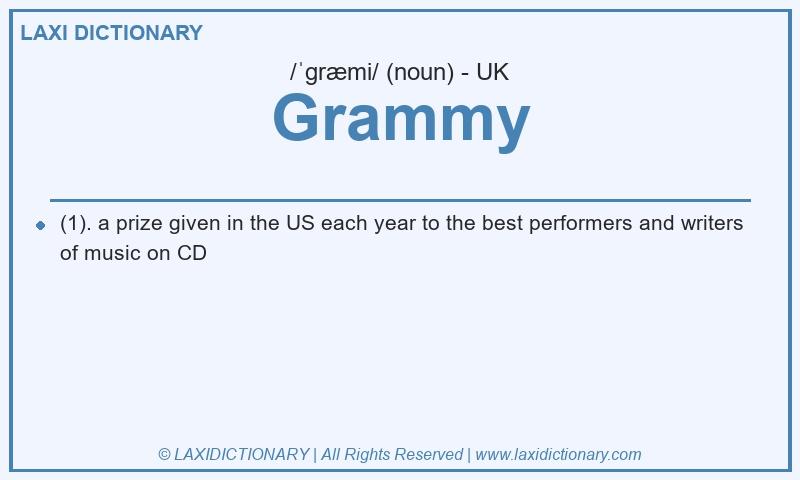 LAXI DICTIONARY

/ˈɡræmi/ (noun) - UK

Grammy

(1). a prize given in the US each year to the best performers and writers of music on CD

© LAXIDICTIONARY | All Rights Reserved | www.laxidictionary.com